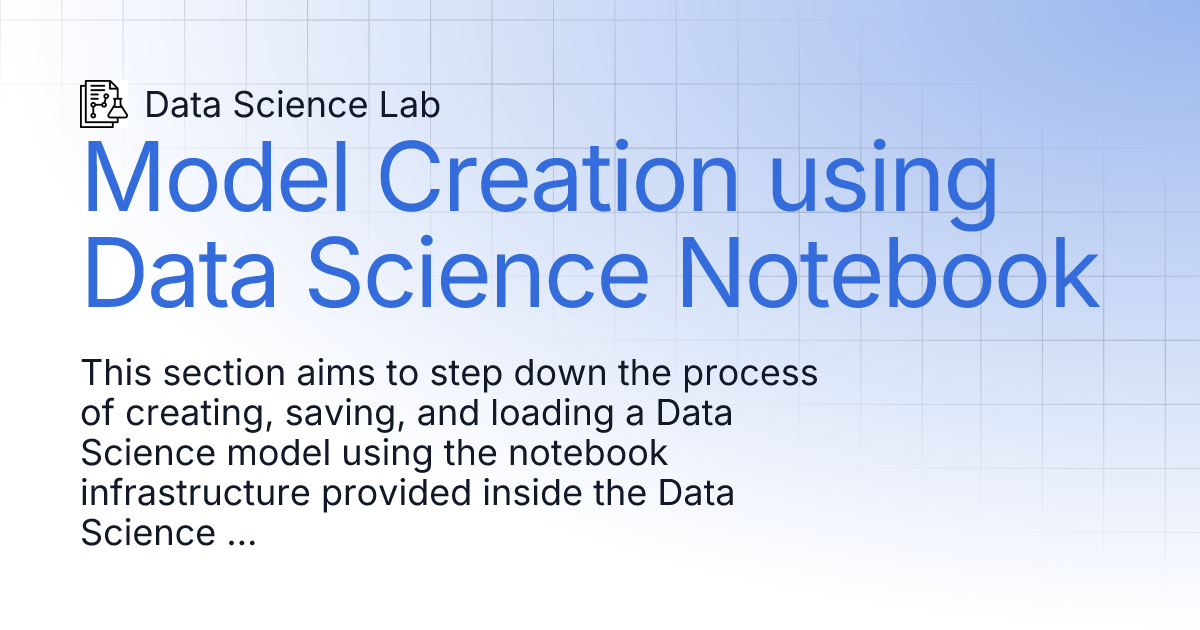 Data Science Lab

Model Creation using Data Science Notebook

This section aims to step down the process of creating, saving, and loading a Data Science model using the notebook infrastructure provided inside the Data Science ...